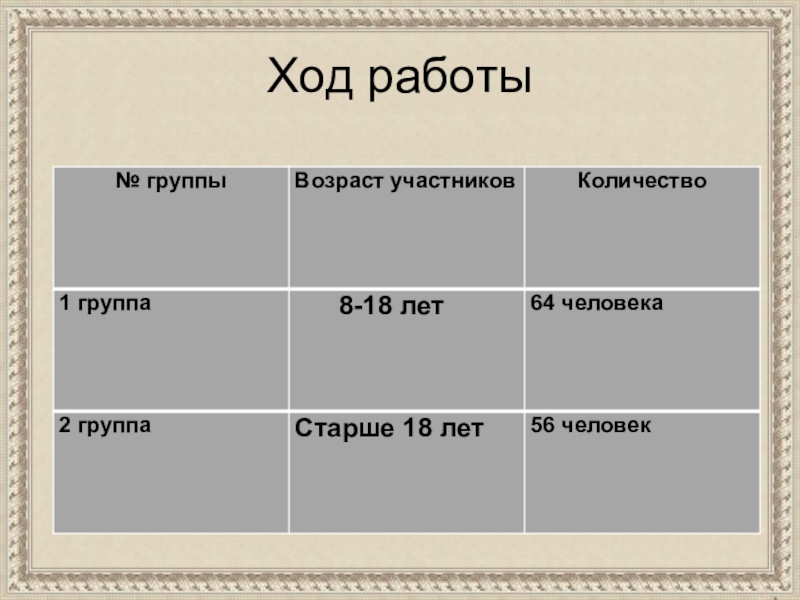 Ход работы

| № группы | Возраст участников | Количество |
|---|---|---|
| 1 группа | 8-18 лет | 64 человека |
| 2 группа | Старше 18 лет | 56 человек |